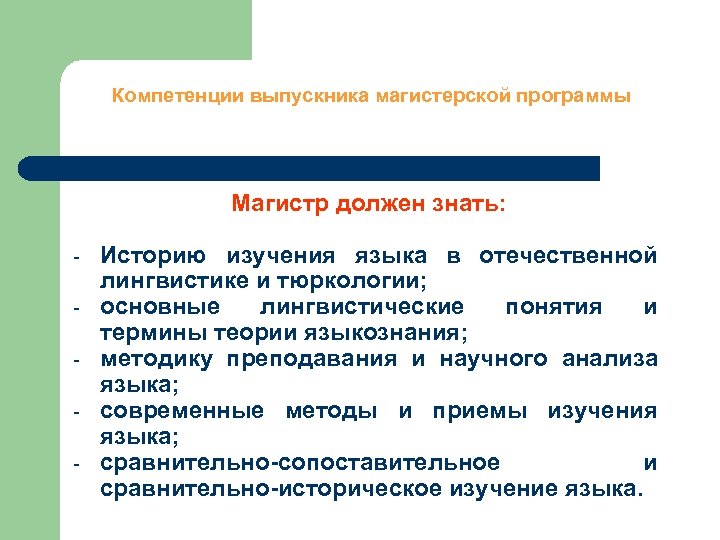 Компетенции выпускника магистерской программы

Магистр должен знать:

- Историю изучения языка в отечественной лингвистике и тюркологии;
- основные лингвистические понятия и термины теории языкознания;
- методику преподавания и научного анализа языка;
- современные методы и приемы изучения языка;
- сравнительно-сопоставительное и сравнительно-историческое изучение языка.